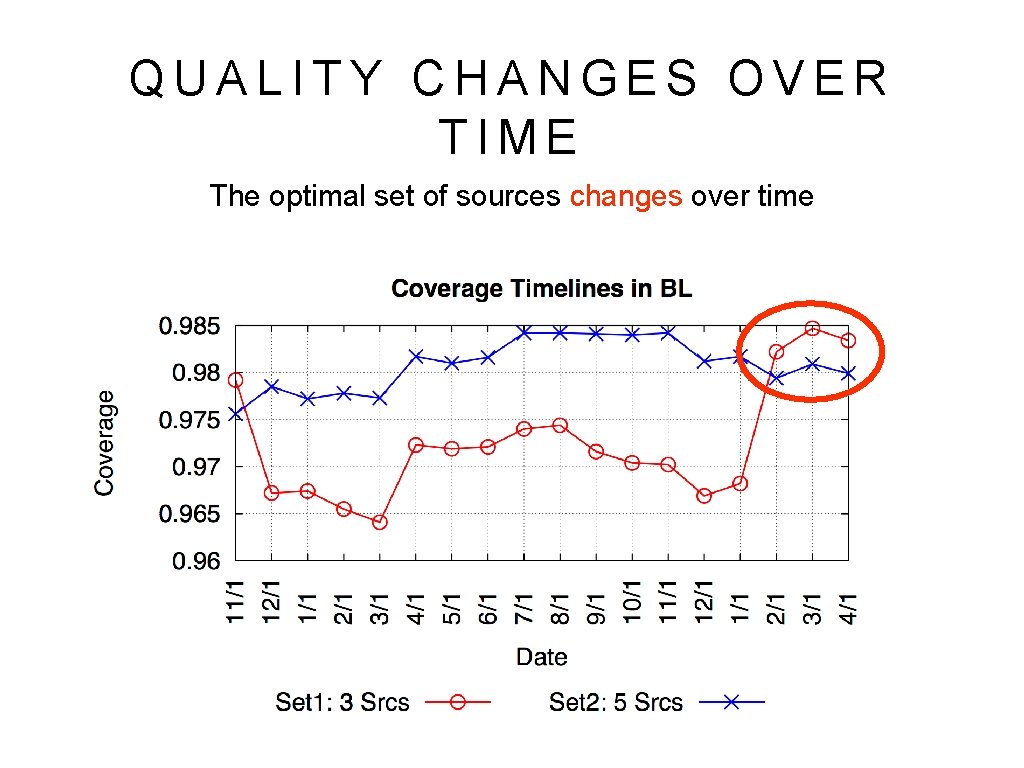 QUALITY CHANGES OVER TIME

The optimal set of sources changes over time

Coverage Timelines in BL

Coverage

0.985
0.98
0.975
0.97
0.965
0.96

11/1
12/1
1/1
2/1
3/1
4/1
5/1
6/1
7/1
8/1
9/1
10/1
11/1
12/1
1/1
2/1
3/1
4/1

Date

Set1: 3 Srcs
Set2: 5 Srcs